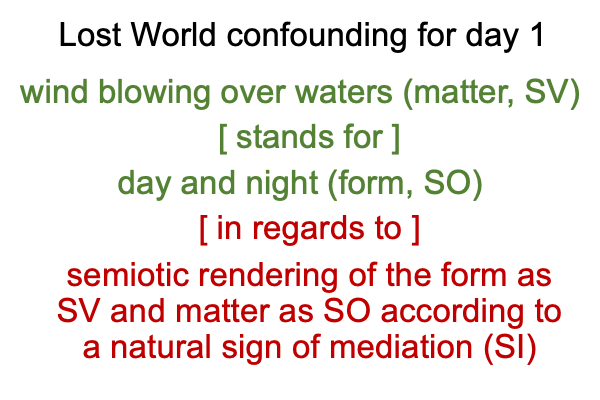 Lost World confounding for day 1

wind blowing over waters (matter, SV)

[ stands for ]

day and night (form, SO)

[ in regards to ]

semiotic rendering of the form as SV and matter as SO according to a natural sign of mediation (SI)